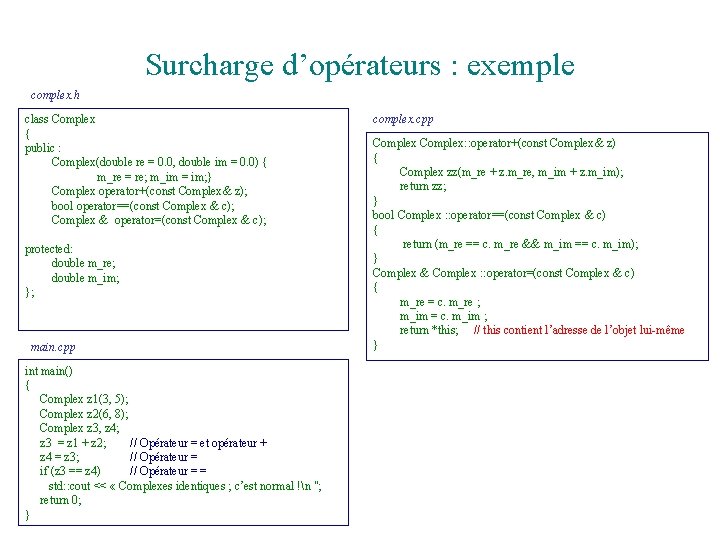 Surcharge d'opérateurs : exemple

complex.h

class Complex
{
public :
Complex(double re = 0.0, double im = 0.0) {
m_re = re; m_im = im;}
Complex operator+(const Complex& z);
bool operator==(const Complex & c);
Complex &  operator=(const Complex & c);

protected:
double m_re;
double m_im;
};

main.cpp

int main()
{
Complex z1(3, 5);
Complex z2(6, 8);
Complex z3, z4;
z3  = z1 + z2;	// Opérateur = et opérateur +
z4 = z3;	// Opérateur =
if (z3 == z4)	// Opérateur = =
std::cout << « Complexes identiques ; c'est normal !\n ";
return 0;
}

complex.cpp

Complex Complex::operator+(const Complex& z)
{
Complex zz(m_re + z.m_re, m_im + z.m_im);
return zz;
}
bool Complex ::operator==(const Complex & c)
{
return (m_re == c. m_re && m_im == c. m_im);
}
Complex & Complex ::operator=(const Complex & c)
{
m_re = c. m_re ;
m_im = c. m_im ;
return *this;	// this contient l'adresse de l'objet lui-même
}